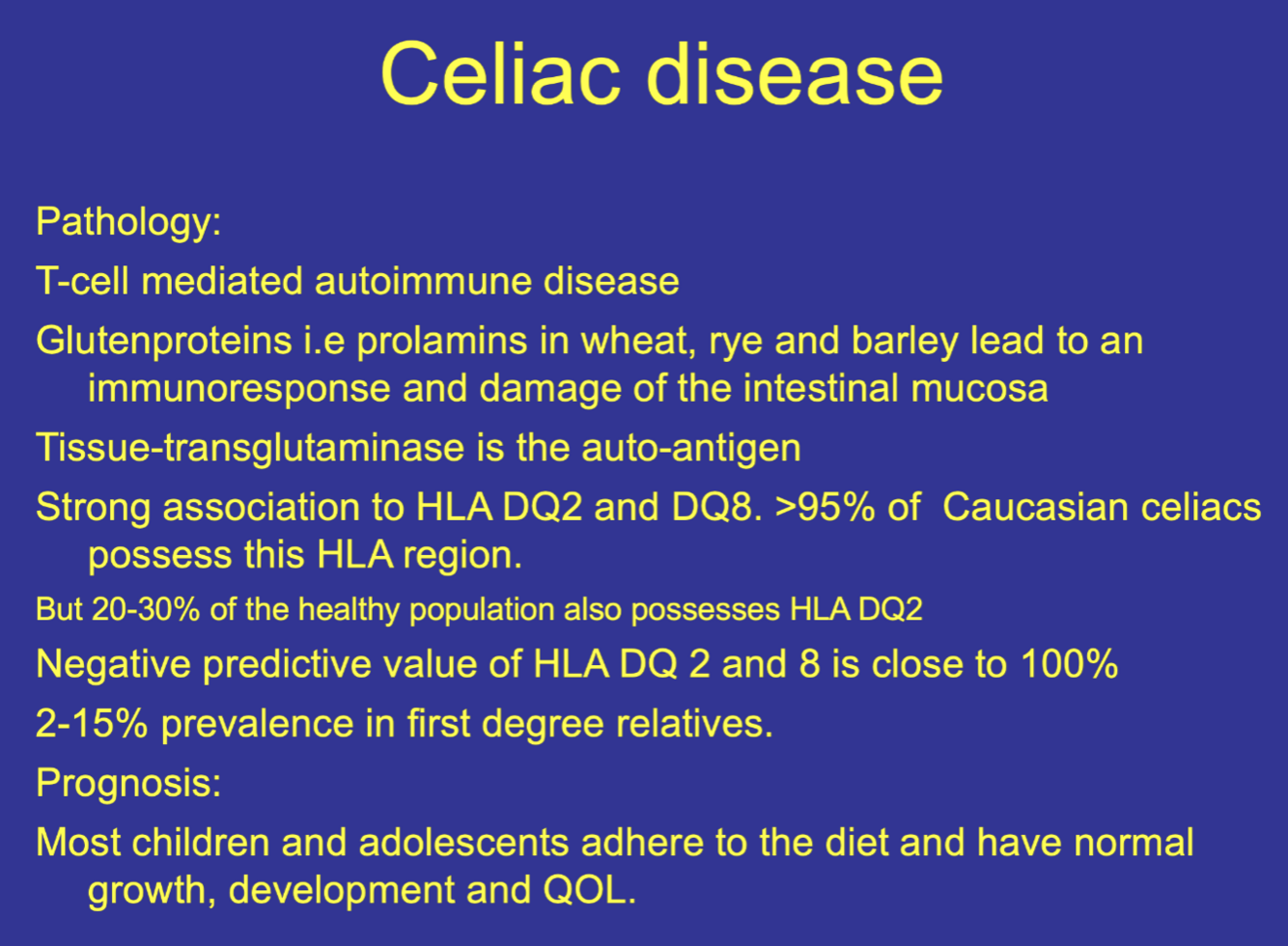 Celiac disease

Pathology:

T-cell mediated autoimmune disease

Glutenproteins i.e prolamins in wheat, rye and barley lead to an immunoresponse and damage of the intestinal mucosa

Tissue-transglutaminase is the auto-antigen

Strong association to HLA DQ2 and DQ8. >95% of Caucasian celiacs possess this HLA region.

But 20-30% of the healthy population also possesses HLA DQ2

Negative predictive value of HLA DQ 2 and 8 is close to 100%

2-15% prevalence in first degree relatives.

Prognosis:

Most children and adolescents adhere to the diet and have normal growth, development and QOL.